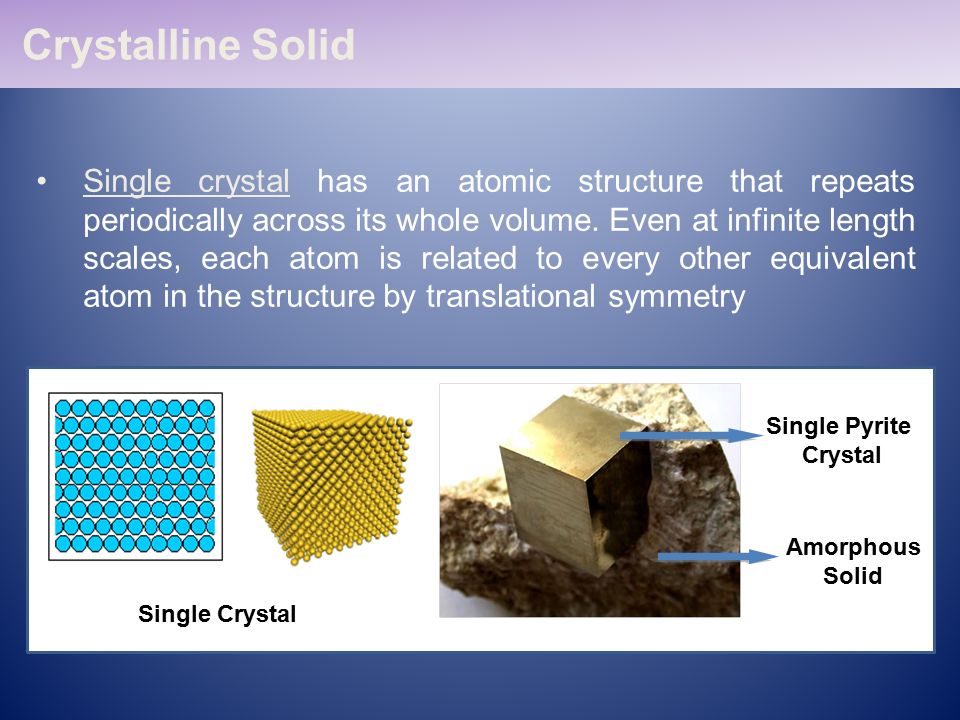 Crystalline Solid

• Single crystal has an atomic structure that repeats periodically across its whole volume. Even at infinite length scales, each atom is related to every other equivalent atom in the structure by translational symmetry

Single Crystal

Single Pyrite Crystal

Amorphous Solid